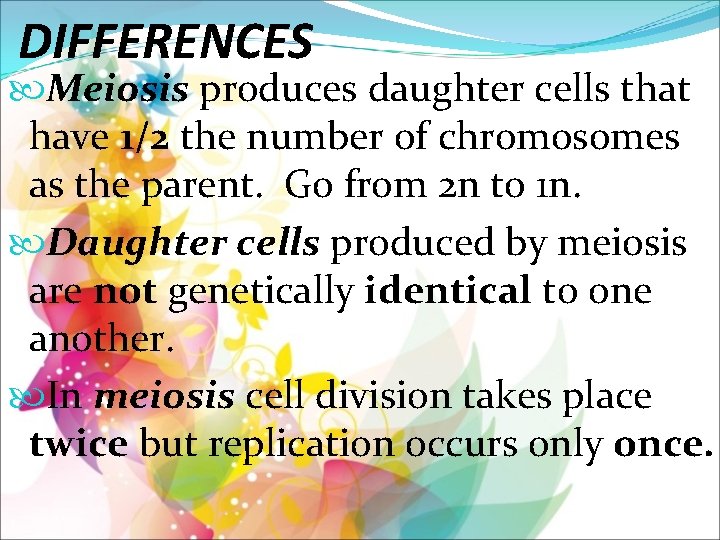 DIFFERENCES

Meiosis produces daughter cells that have 1/2 the number of chromosomes as the parent. Go from 2n to 1n.

Daughter cells produced by meiosis are not genetically identical to one another.

In meiosis cell division takes place twice but replication occurs only once.